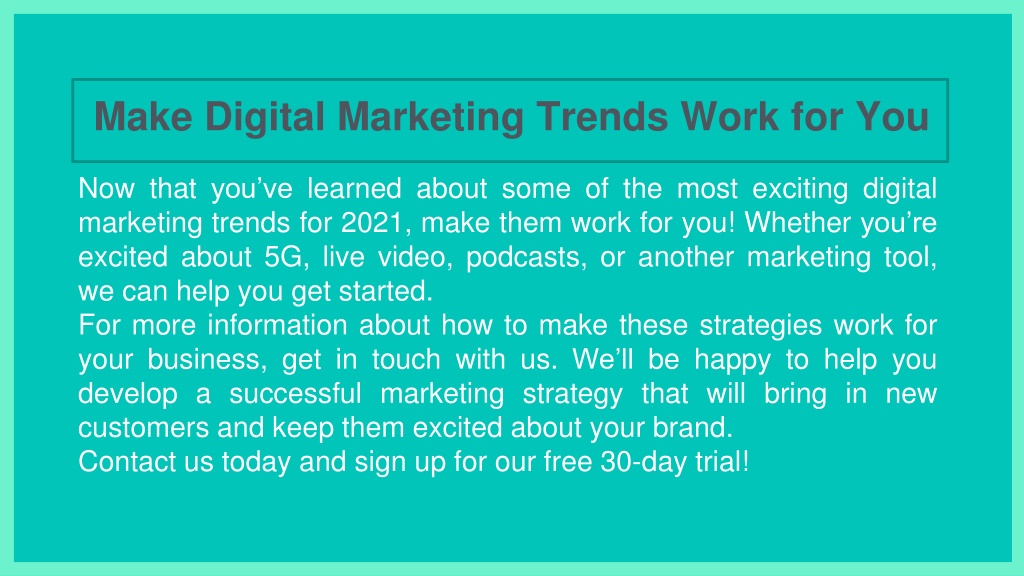 Make Digital Marketing Trends Work for You

Now that you’ve learned about some of the most exciting digital marketing trends for 2021, make them work for you! Whether you’re excited about 5G, live video, podcasts, or another marketing tool, we can help you get started.

For more information about how to make these strategies work for your business, get in touch with us. We’ll be happy to help you develop a successful marketing strategy that will bring in new customers and keep them excited about your brand.

Contact us today and sign up for our free 30-day trial!